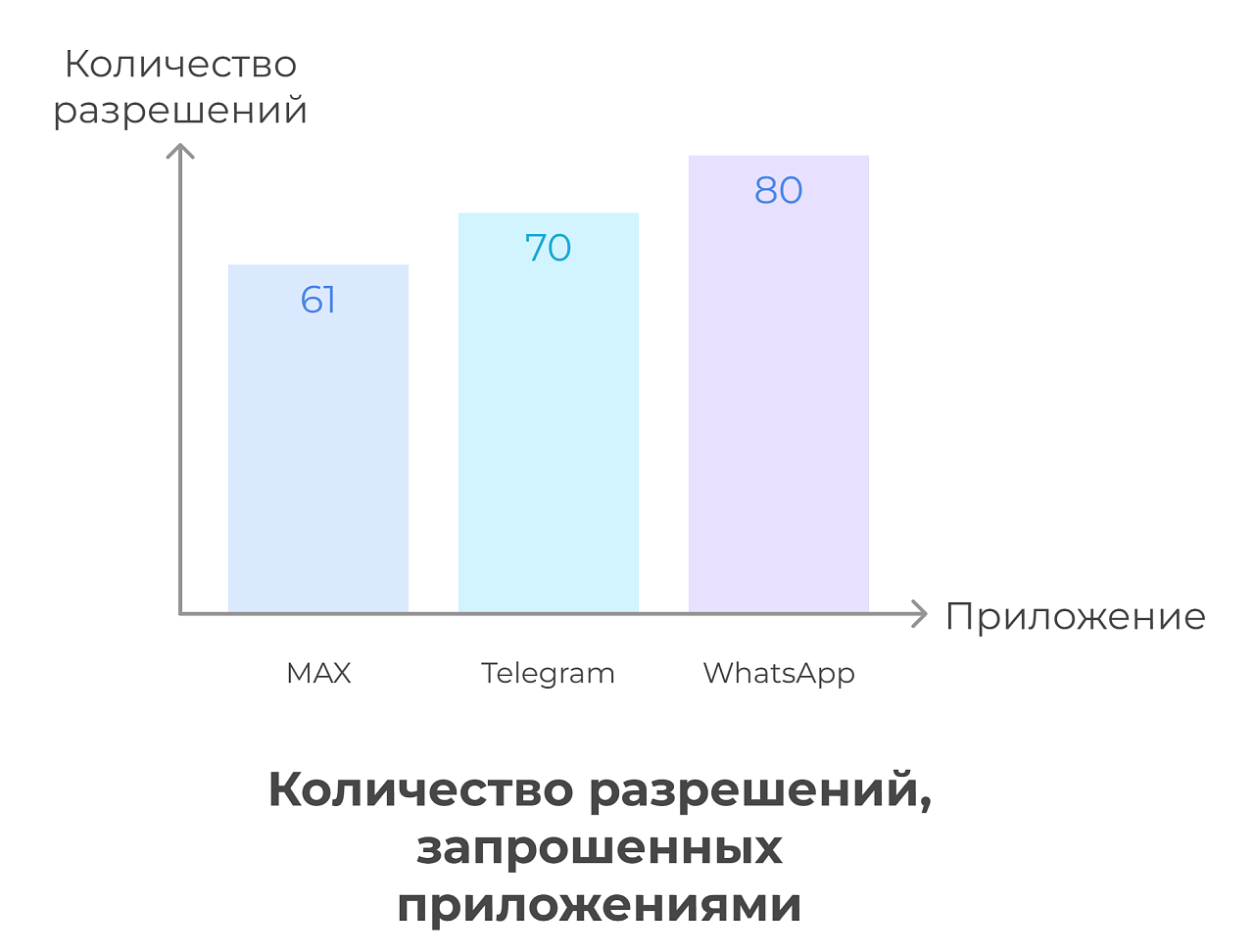 Количество разрешений

61
70
80

Приложение

MAX
Telegram
WhatsApp

Количество разрешений, запрошенных приложениями